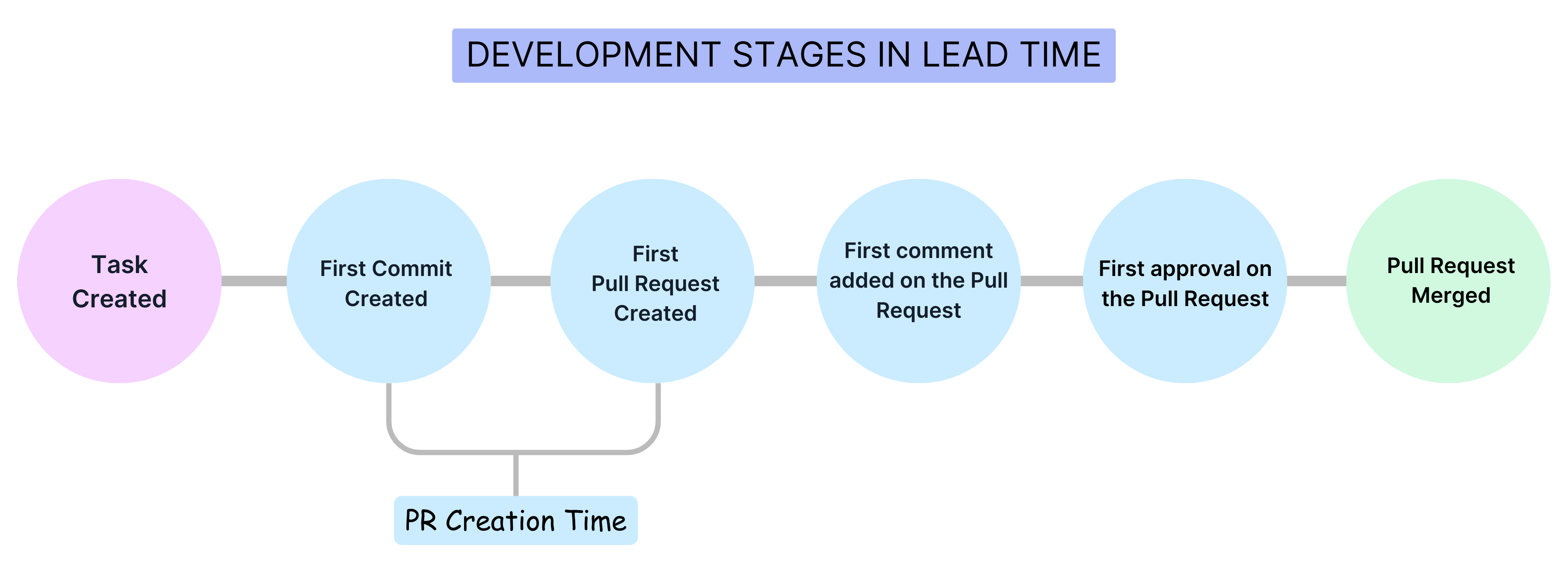 DEVELOPMENT STAGES IN LEAD TIME

Task Created

First Commit Created

First Pull Request Created

First comment added on the Pull Request

First approval on the Pull Request

Pull Request Merged

PR Creation Time